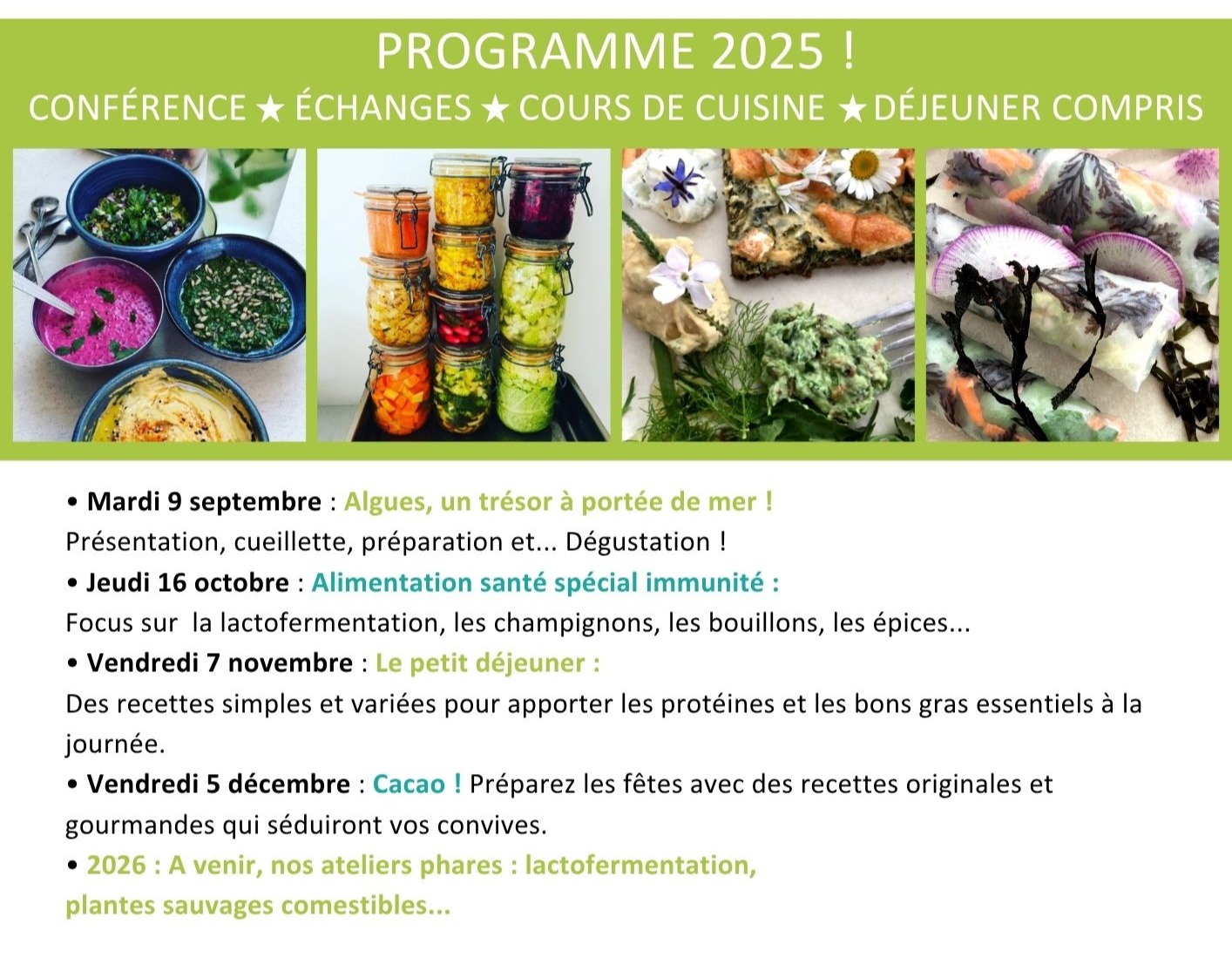 PROGRAMME 2025 !

CONFÉRENCE ★ ÉCHANGES ★ COURS DE CUISINE ★ DÉJEUNER COMPRIS

• Mardi 9 septembre : Algues, un trésor à portée de mer !
Présentation, cueillette, préparation et... Dégustation !

• Jeudi 16 octobre : Alimentation santé spécial immunité :
Focus sur la lactofermentation, les champignons, les bouillons, les épices...

• Vendredi 7 novembre : Le petit déjeuner :
Des recettes simples et variées pour apporter les protéines et les bons gras essentiels à la journée.

• Vendredi 5 décembre : Cacao ! Préparez les fêtes avec des recettes originales et gourmandes qui séduiront vos convives.

• 2026 : A venir, nos ateliers phares : lactofermentation, plantes sauvages comestibles...